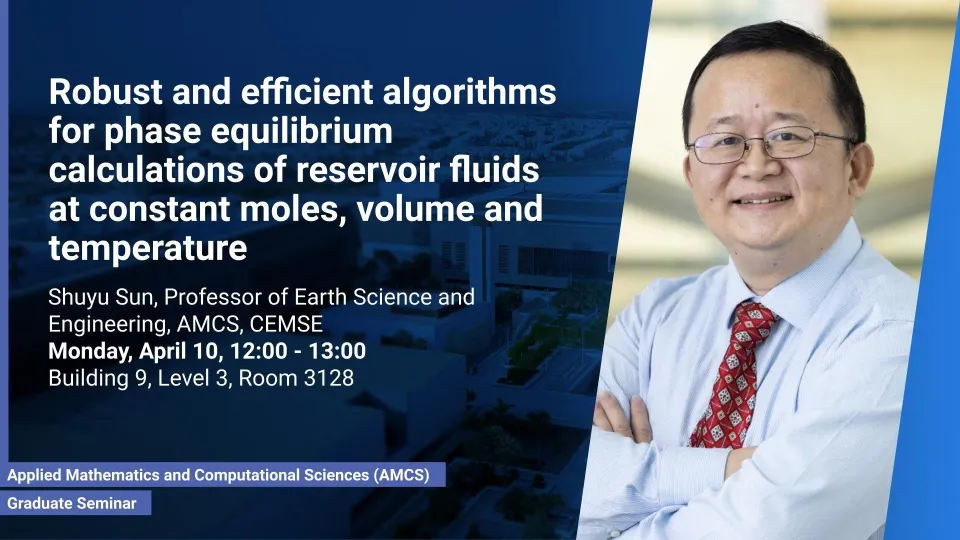 Robust and efficient algorithms for phase equilibrium calculations of reservoir fluids at constant moles, volume and temperature

Shuyu Sun, Professor of Earth Science and Engineering, AMCS, CEMSE
Monday, April 10, 12:00 - 13:00
Building 9, Level 3, Room 3128

Applied Mathematics and Computational Sciences (AMCS)
Graduate Seminar